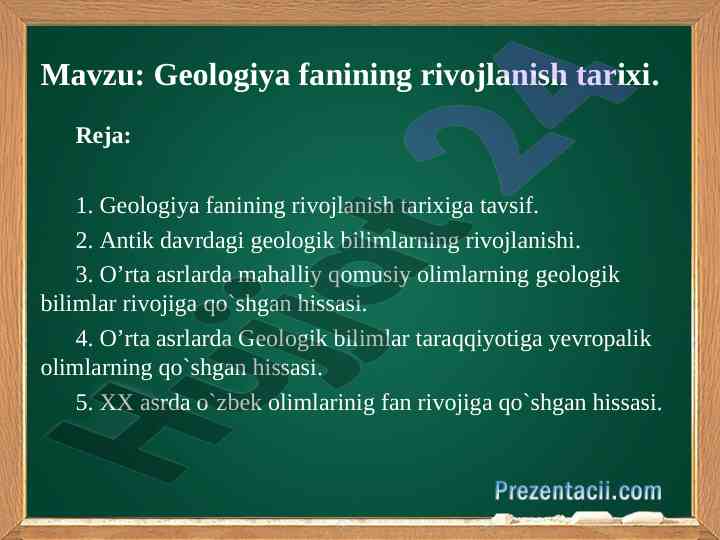 Mavzu: Geologiya fanining rivojlanish tarixi.

Reja:

1. Geologiya fanining rivojlanish tarixiga tavsif.

2. Antik davrdagi geologik bilimlarning rivojlanishi.

3. O’rta asrlarda mahalliy qomusiy olimlarning geologik bilimlar rivojiga qo`shgan hissasi.

4. O’rta asrlarda Geologik bilimlar taraqqiyotiga yevropalik olimlarning qo`shgan hissasi.

5. XX asrda o`zbek olimlarinig fan rivojiga qo`shgan hissasi.

Hujjat 24

Prezentacii.com